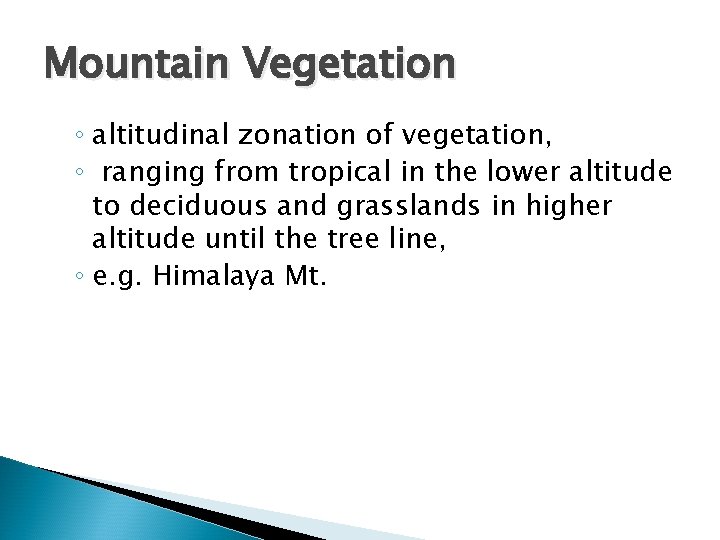 Mountain Vegetation

◦ altitudinal zonation of vegetation,
◦ ranging from tropical in the lower altitude to deciduous and grasslands in higher altitude until the tree line,
◦ e.g. Himalaya Mt.